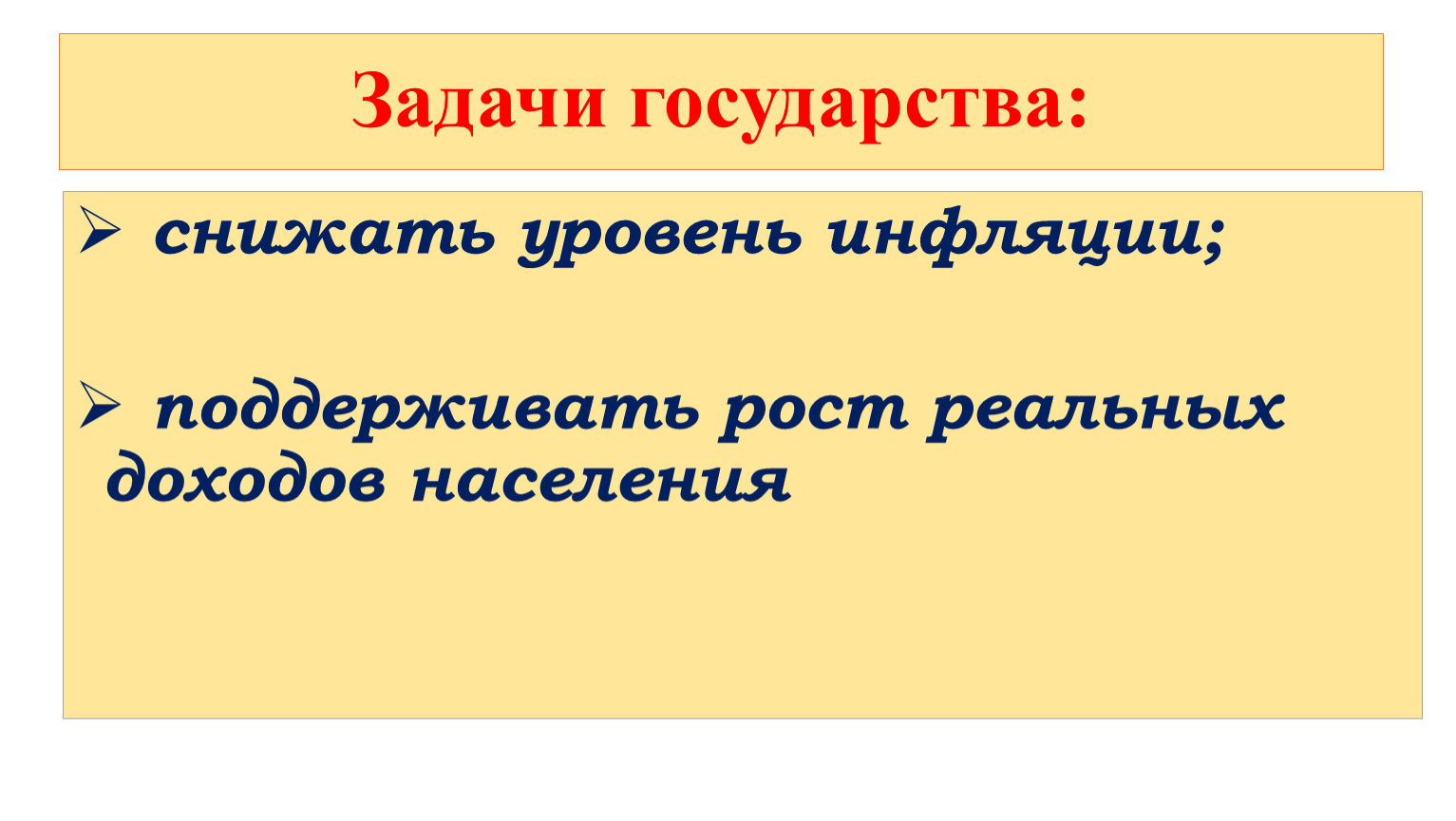 Задачи государства:

➢ снижать уровень инфляции;

➢ поддерживать рост реальных доходов населения